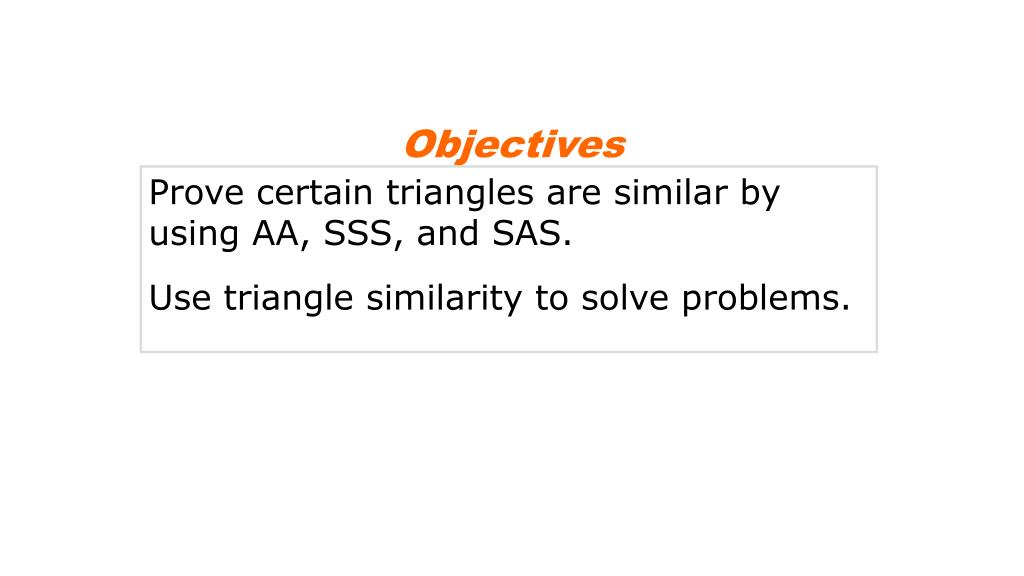 Objectives

Prove certain triangles are similar by using AA, SSS, and SAS.

Use triangle similarity to solve problems.